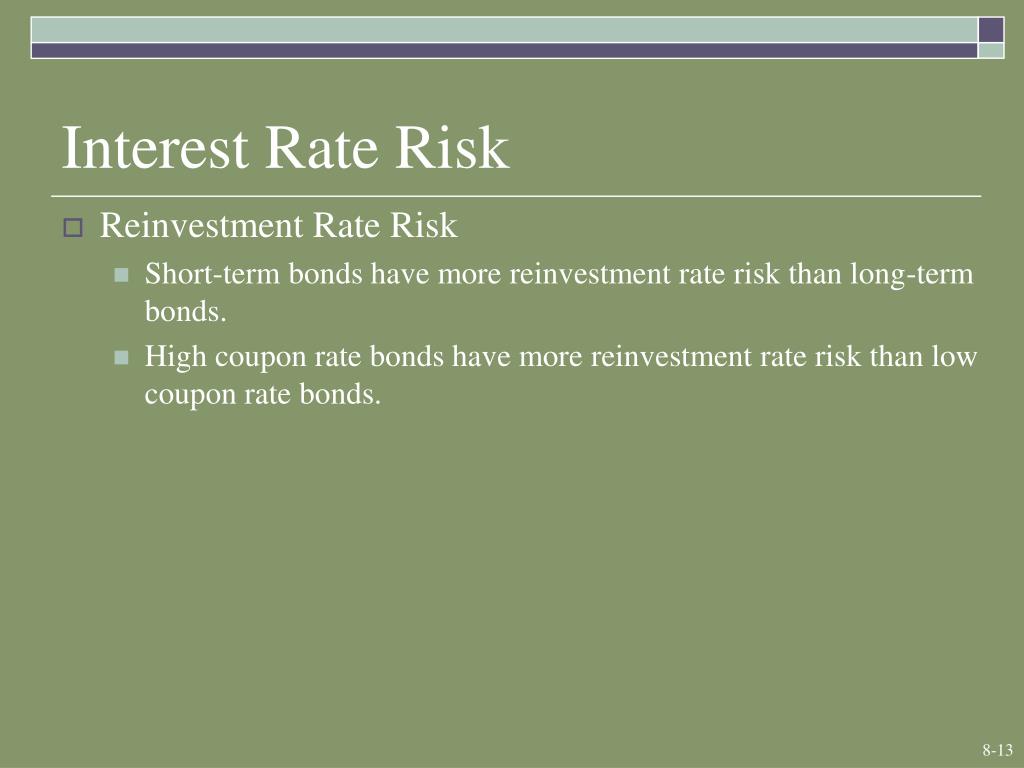 Interest Rate Risk

Reinvestment Rate Risk

Short-term bonds have more reinvestment rate risk than long-term bonds.

High coupon rate bonds have more reinvestment rate risk than low coupon rate bonds.

8-13